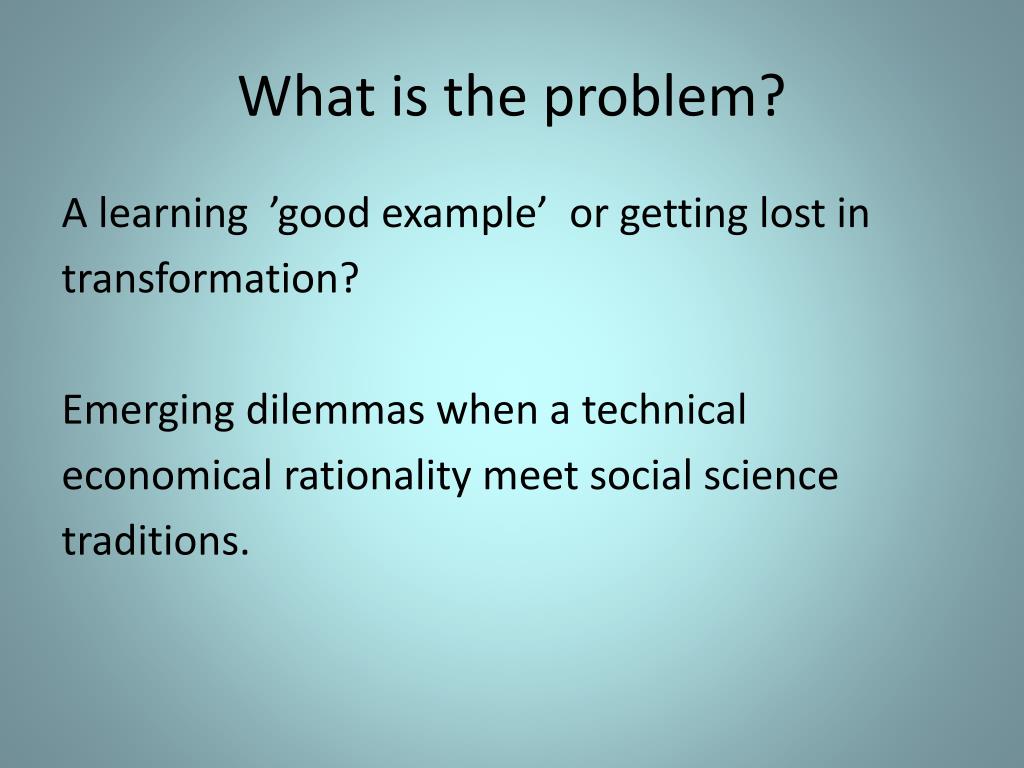 What is the problem?

A learning ’good example’ or getting lost in transformation?

Emerging dilemmas when a technical economical rationality meet social science traditions.